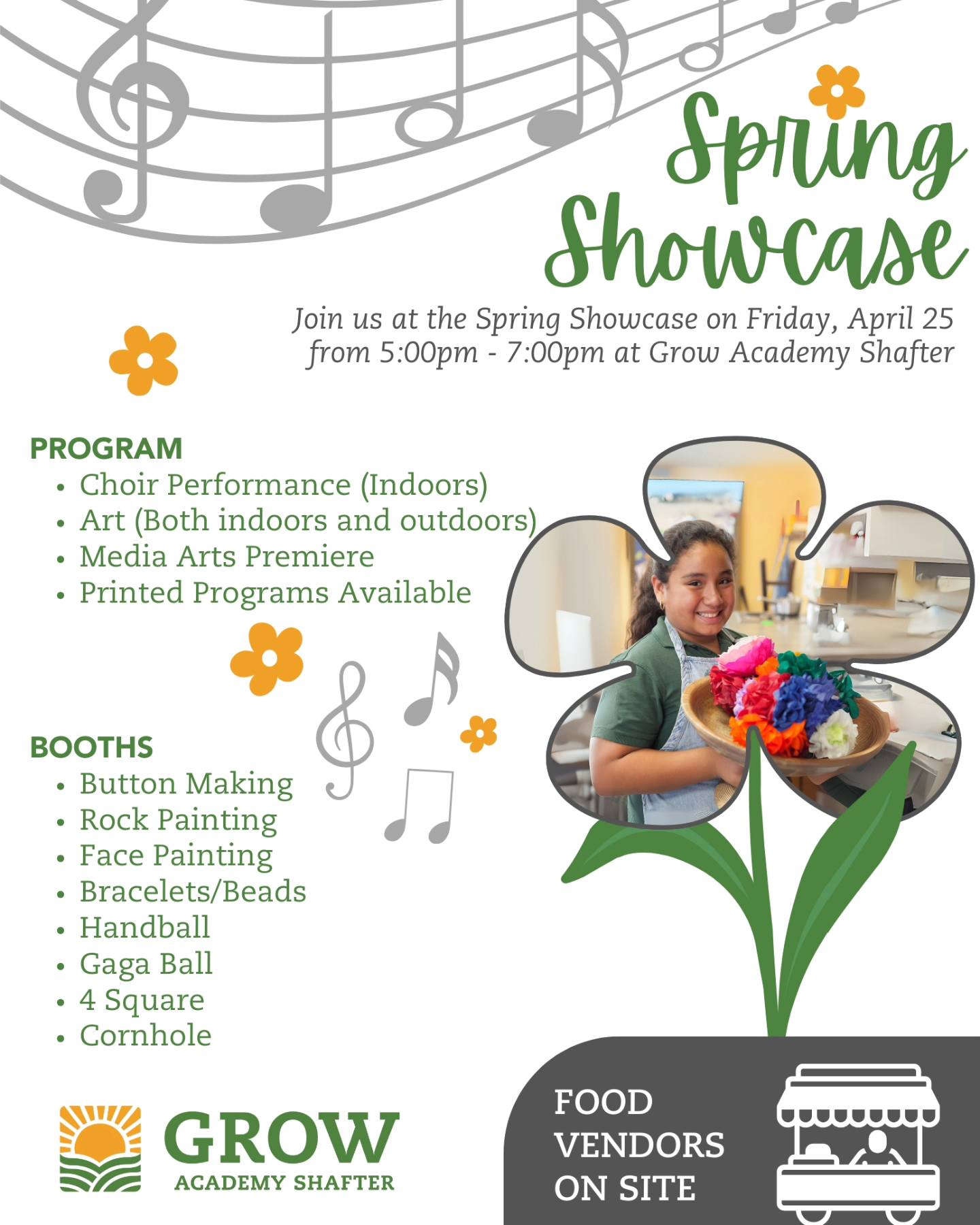 Spring Showcase

Join us at the Spring Showcase on Friday, April 25 from 5:00pm - 7:00pm at Grow Academy Shafter

PROGRAM
- Choir Performance (Indoors)
- Art (Both indoors and outdoors)
- Media Arts Premiere
- Printed Programs Available

BOOTHS
- Button Making
- Rock Painting
- Face Painting
- Bracelets/Beads
- Handball
- Gaga Ball
- 4 Square
- Cornhole

GROW
ACADEMY SHAFTER

FOOD VENDORS ON SITE